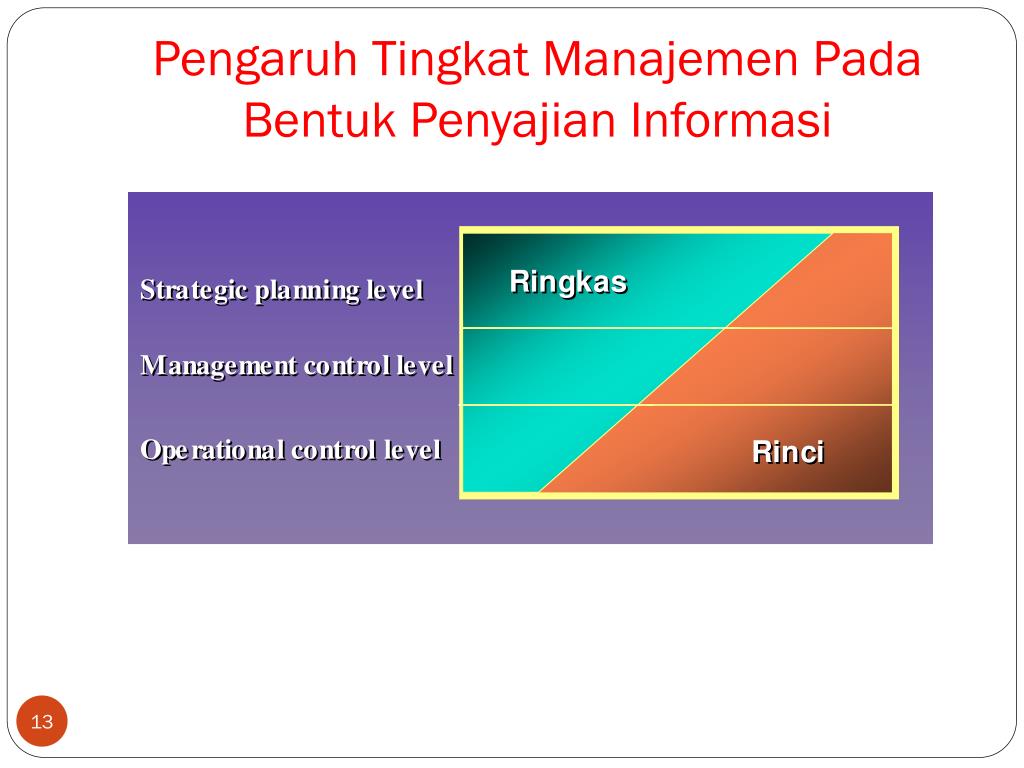 Pengaruh Tingkat Manajemen Pada Bentuk Penyajian Informasi

Strategic planning level

Management control level

Operational control level

Ringkas

Rinci

13